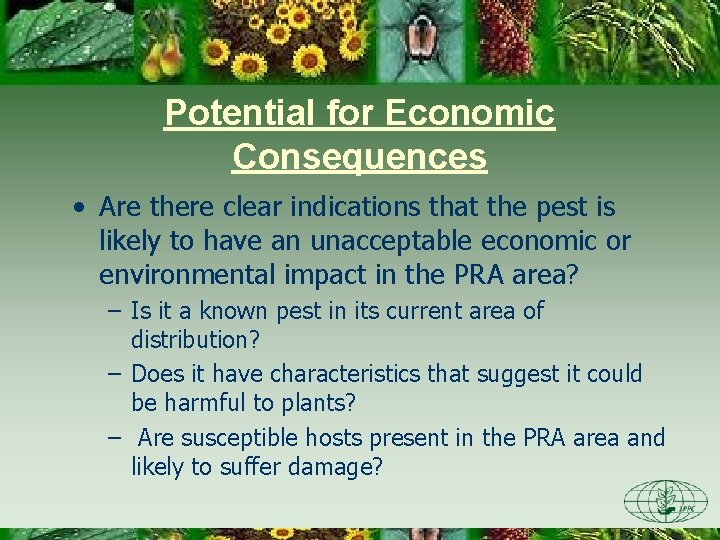 Potential for Economic Consequences

• Are there clear indications that the pest is likely to have an unacceptable economic or environmental impact in the PRA area?

– Is it a known pest in its current area of distribution?

– Does it have characteristics that suggest it could be harmful to plants?

– Are susceptible hosts present in the PRA area and likely to suffer damage?

IPPC